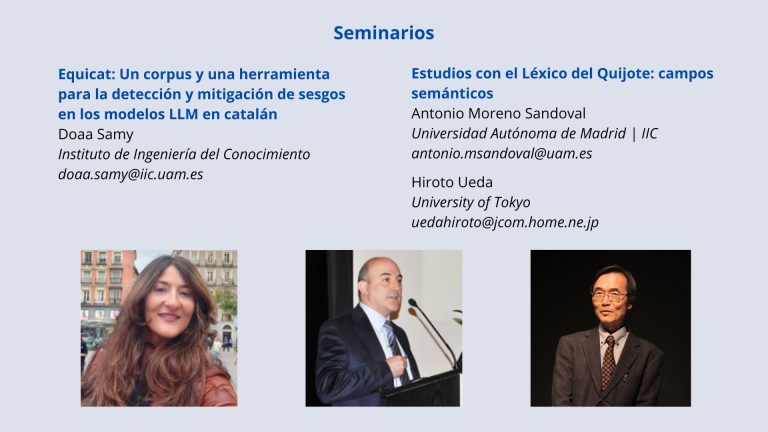 Seminarios

Equicat: Un corpus y una herramienta para la detección y mitigación de sesgos en los modelos LLM en catalán
Doaa Samy
Instituto de Ingeniería del Conocimiento
doaa.samy@iic.uam.es

Estudios con el Léxico del Quijote: campos semánticos
Antonio Moreno Sandoval
Universidad Autónoma de Madrid | IIC
antonio.msandoval@uam.es

Hiroto Ueda
University of Tokyo
uedahiroto@jcom.home.ne.jp